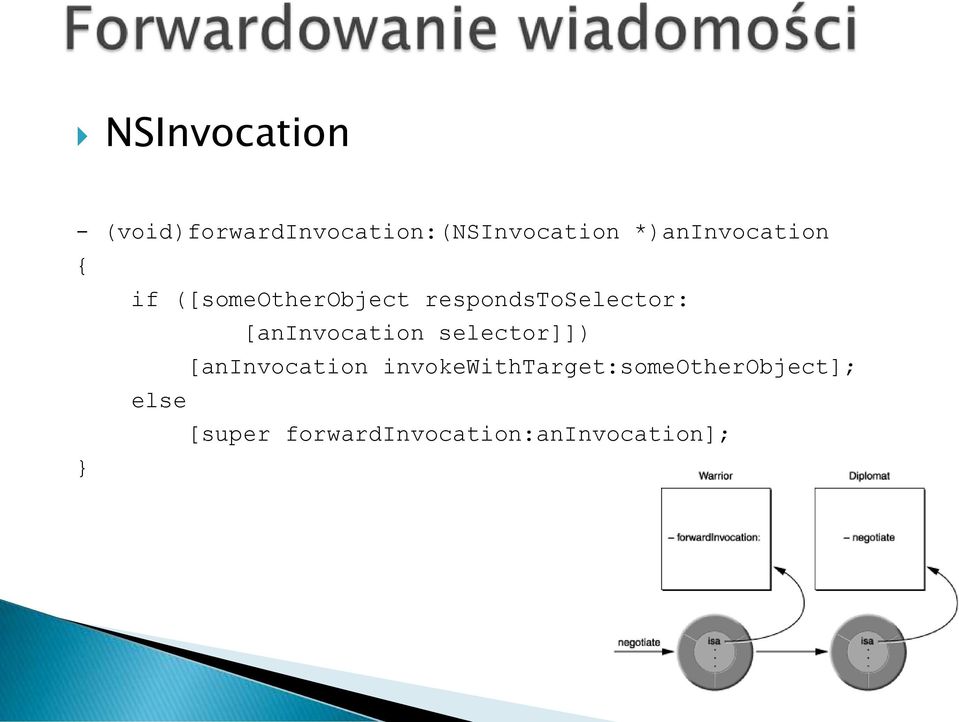 Forwardowanie wiadomości

NSInvocation

- (void)forwardInvocation:(NSInvocation *)anInvocation
{
    if ([someOtherObject respondsToSelector:
            [anInvocation selector]])
        [anInvocation invokeWithTarget:someOtherObject];
    else
        [super forwardInvocation:anInvocation];
}

Warrior

– forwardInvocation:

Diplomat

– negotiate

negotiate

isa

isa